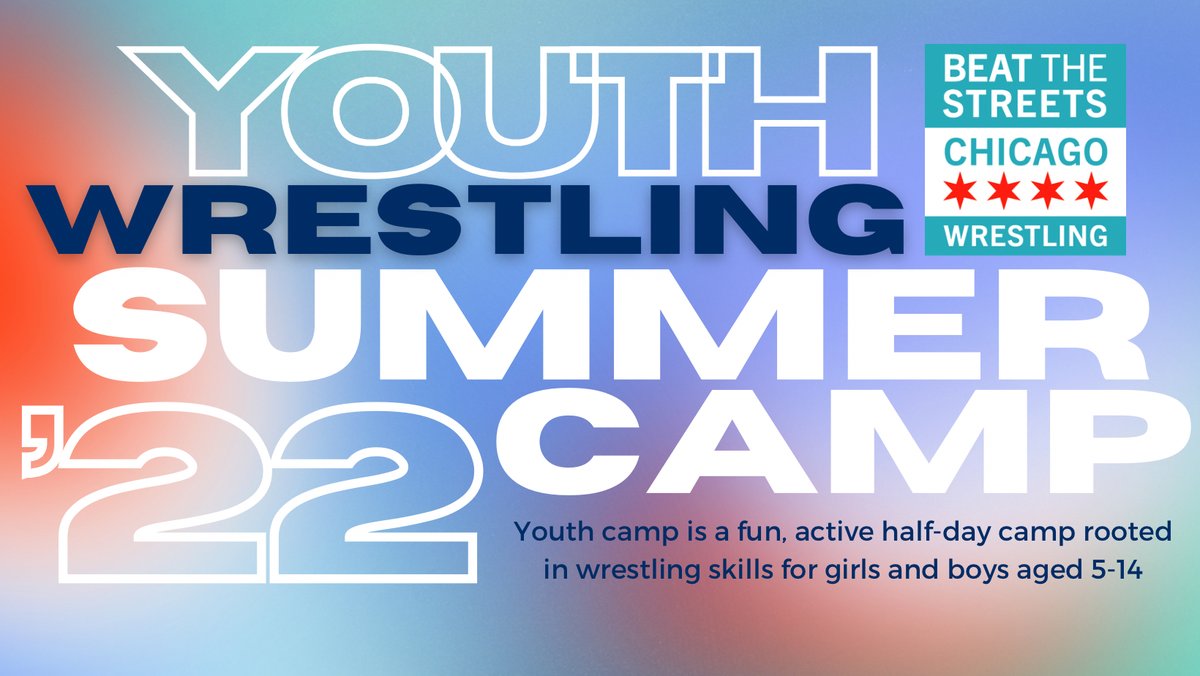 YOUTH
WRESTLING
SUMMER
'22 CAMP

BEAT THE STREETS
CHICAGO
WRESTLING

Youth camp is a fun, active half-day camp rooted in wrestling skills for girls and boys aged 5-14